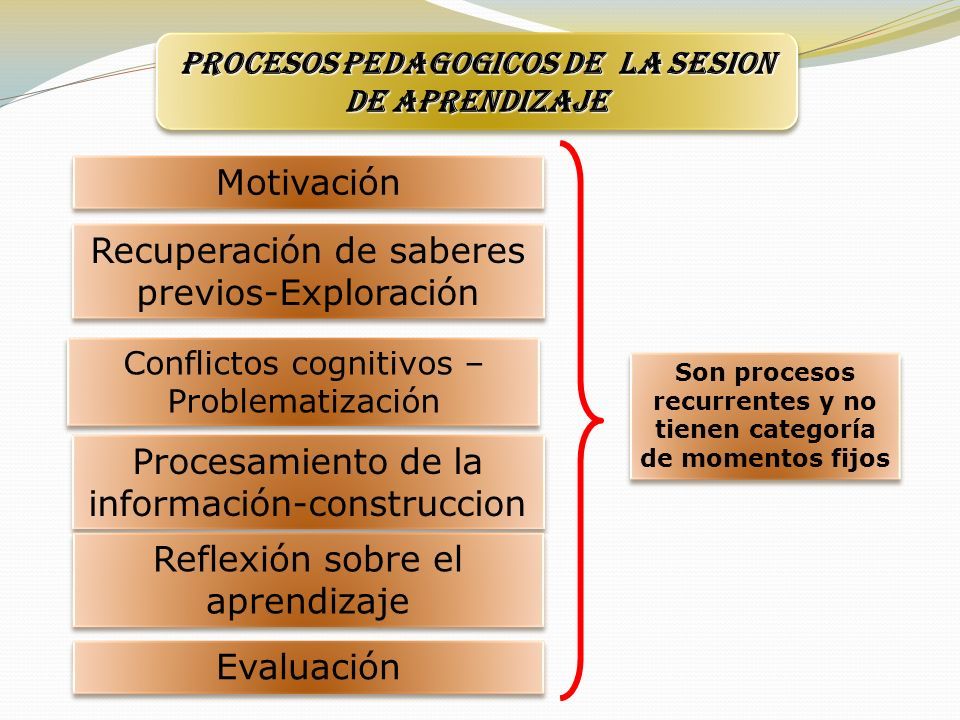 PROCESOS PEDAGOGICOS DE LA SESION DE APRENDIZAJE

Motivación

Recuperación de saberes previos-Exploración

Conflictos cognitivos – Problematización

Procesamiento de la información-construccion

Reflexión sobre el aprendizaje

Evaluación

Son procesos recurrentes y no tienen categoría de momentos fijos